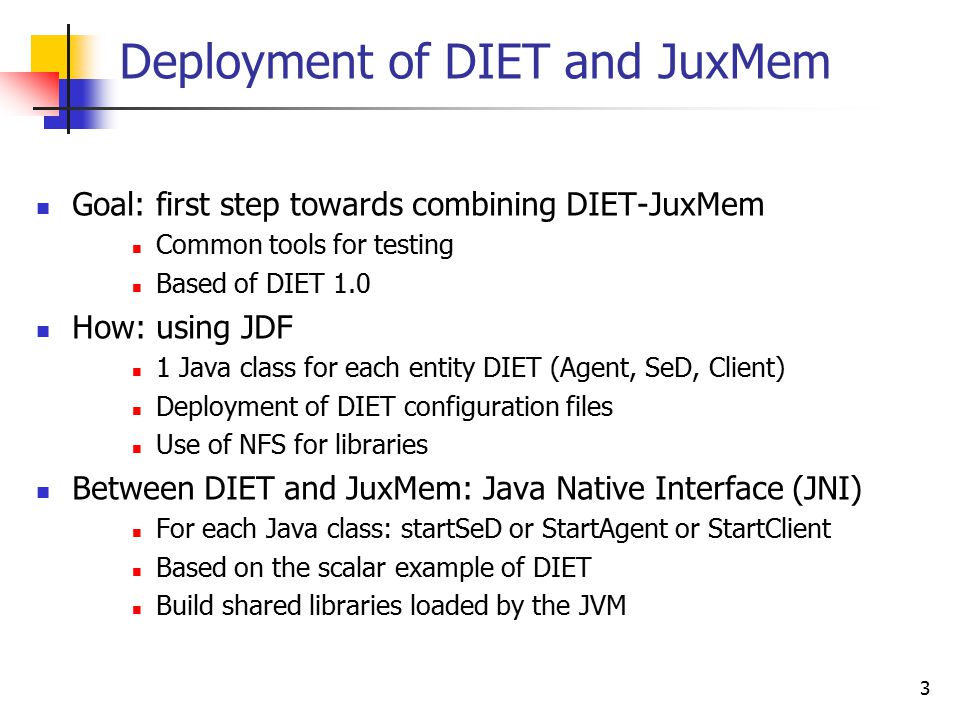 Deployment of DIET and JuxMem

Goal: first step towards combining DIET-JuxMem
Common tools for testing
Based of DIET 1.0

How: using JDF
1 Java class for each entity DIET (Agent, SeD, Client)
Deployment of DIET configuration files
Use of NFS for libraries

Between DIET and JuxMem: Java Native Interface (JNI)
For each Java class: startSeD or StartAgent or StartClient
Based on the scalar example of DIET
Build shared libraries loaded by the JVM

3